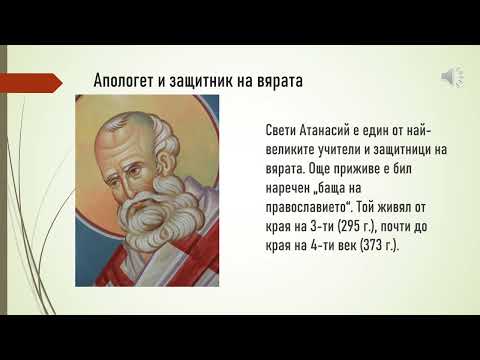 Апологет и защитник на вярата

Свети Атанасий е един от най-великите учители и защитници на вярата. Още приживе е бил наречен „баща на православието“. Той живял от края на 3-ти (295 г.), почти до края на 4-ти век (373 г.).